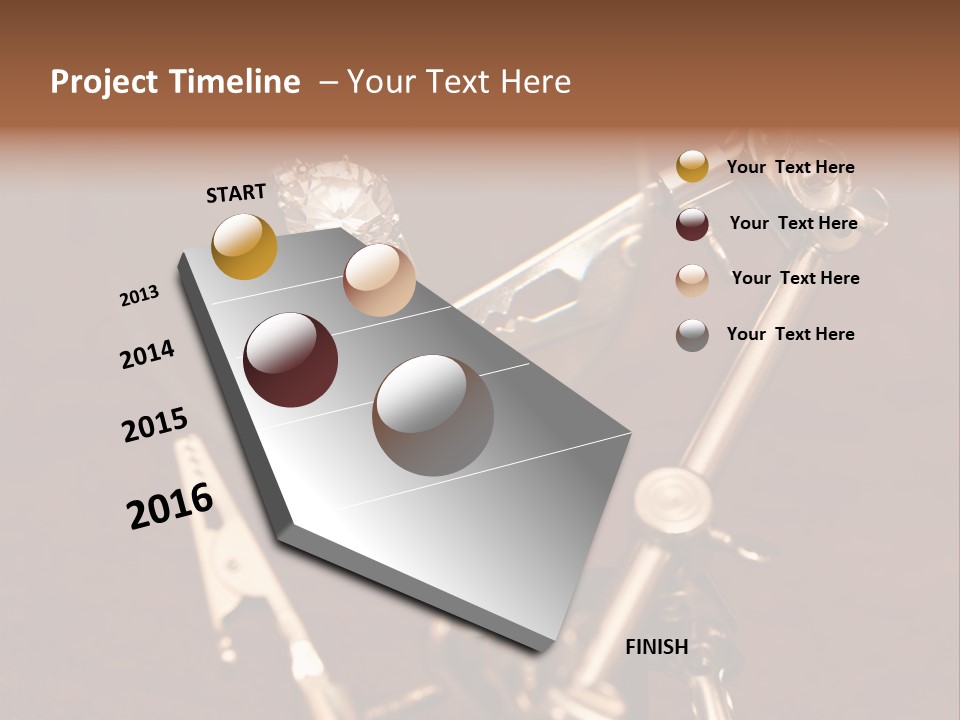 Project Timeline – Your Text Here

START

2013

2014

2015

2016

FINISH

Your Text Here

Your Text Here

Your Text Here

Your Text Here